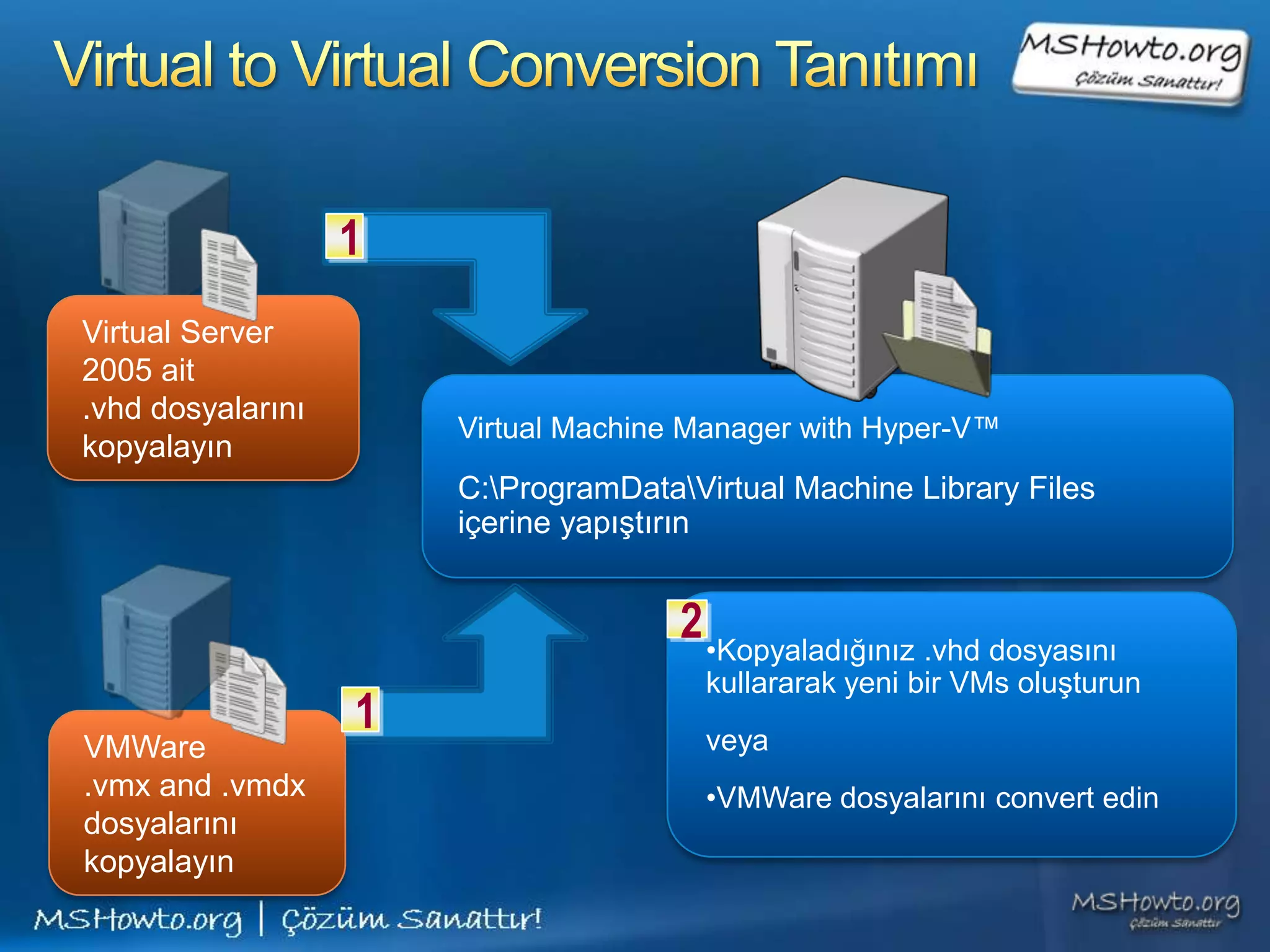 Virtual to Virtual Conversion Tanıtımı

MSHowto.org
Çözüm Sanattır!

1

Virtual Server 2005 ait .vhd dosyalarını kopyalayın

Virtual Machine Manager with Hyper-V™

C:\ProgramData\Virtual Machine Library Files içerine yapıştırın

1

VMWare .vmx and .vmdx dosyalarını kopyalayın

2

•Kopyaladığınız .vhd dosyasını kullararak yeni bir VMs oluşturun

veya

•VMWare dosyalarını convert edin

MSHowto.org | Çözüm Sanattır!

MSHowto.org
Çözüm Sanattır